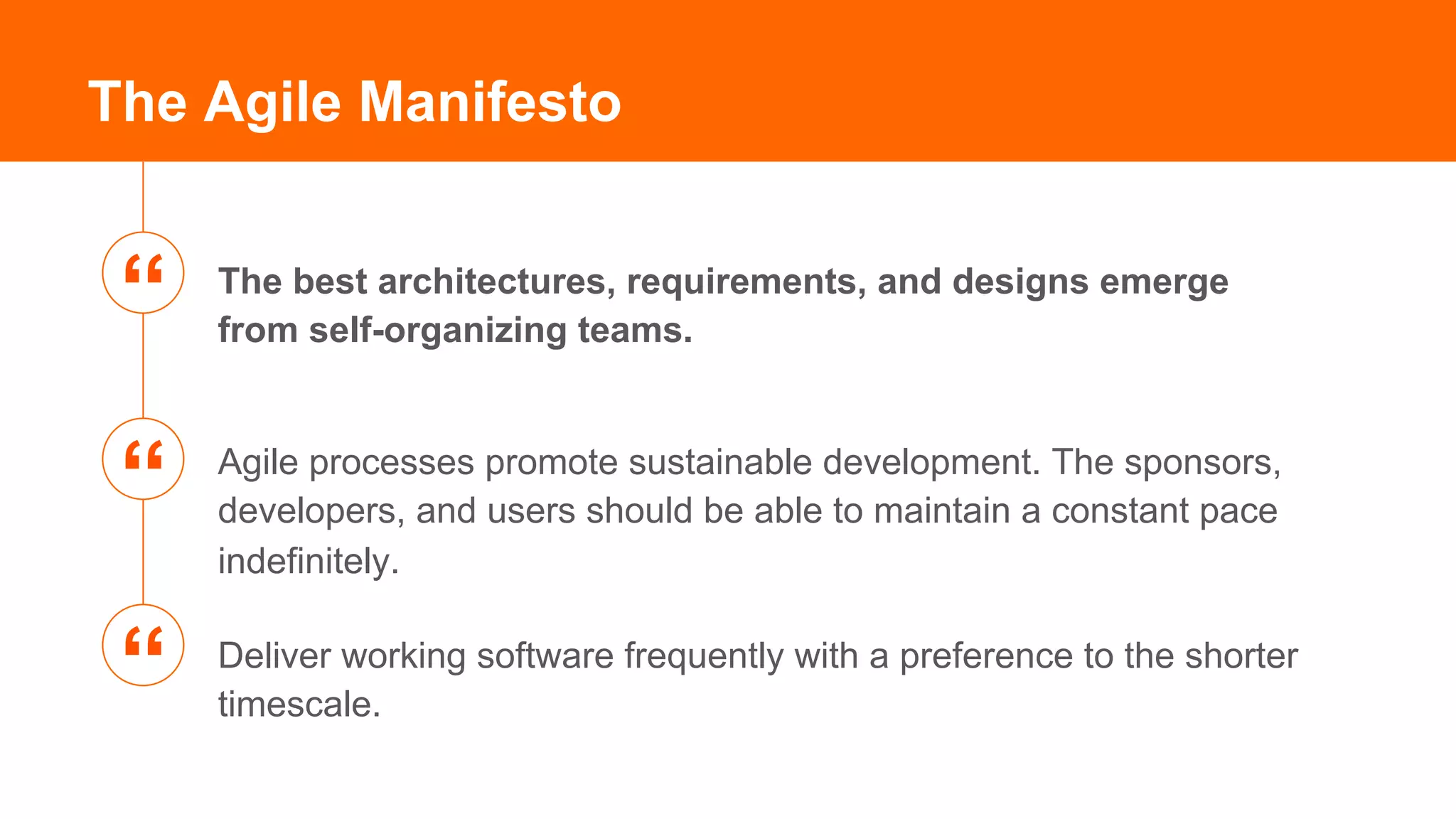 The Agile Manifesto

“ The best architectures, requirements, and designs emerge from self-organizing teams.

“ Agile processes promote sustainable development. The sponsors, developers, and users should be able to maintain a constant pace indefinitely.

“ Deliver working software frequently with a preference to the shorter timescale.